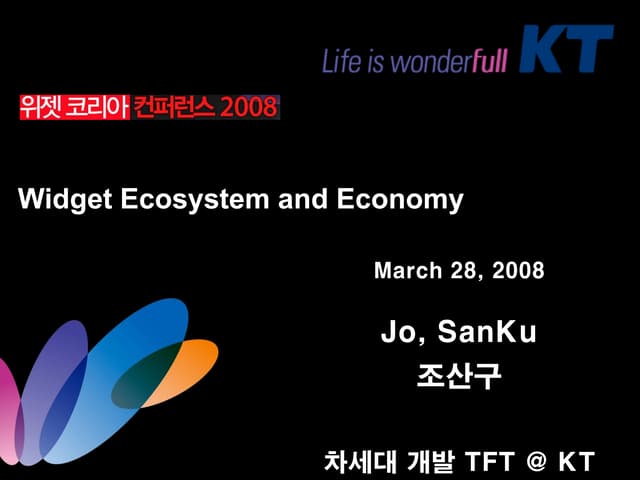 Life is wonderfull KT

위젯 코리아 컨퍼런스 2008

Widget Ecosystem and Economy

March 28, 2008

Jo, SanKu
조산구

차세대 개발 TFT @ KT